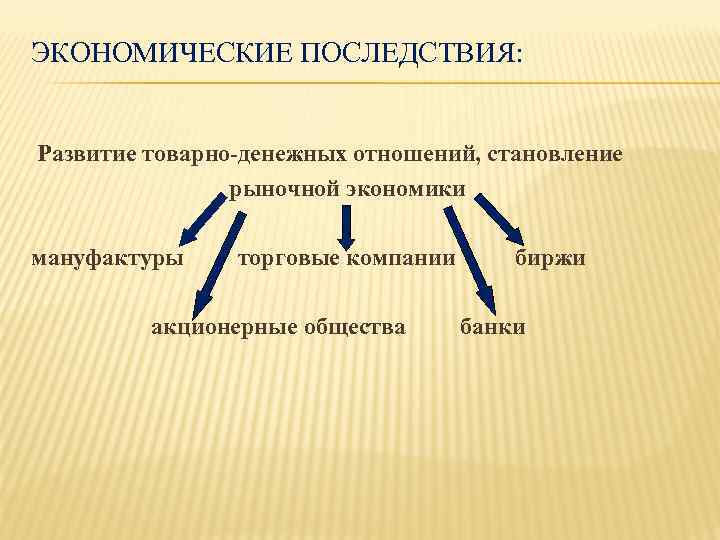 ЭКОНОМИЧЕСКИЕ ПОСЛЕДСТВИЯ:

Развитие товарно-денежных отношений, становление рыночной экономики

мануфактуры

торговые компании

биржи

акционерные общества

банки